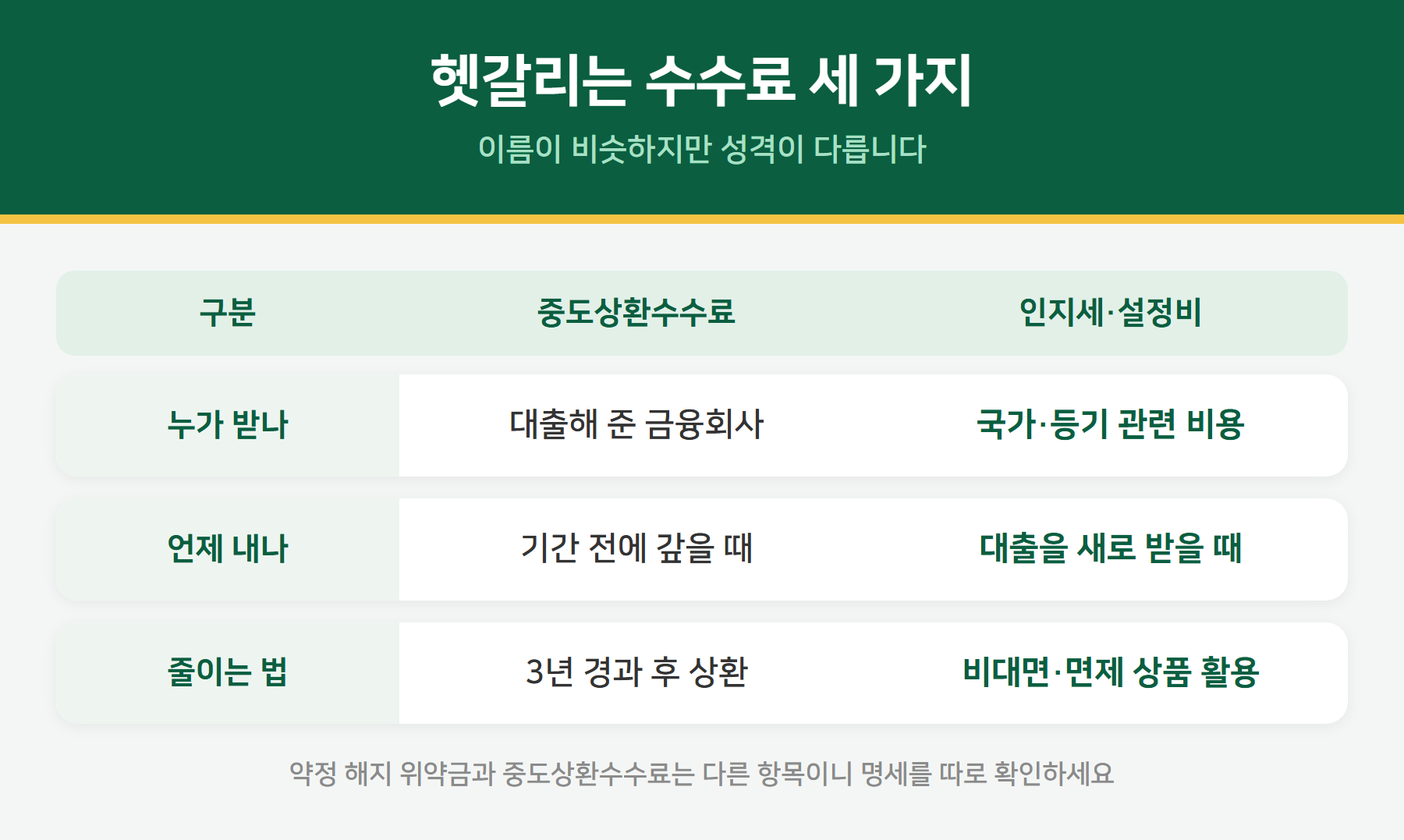 헷갈리는 수수료 세 가지

이름이 비슷하지만 성격이 다릅니다

| 구분 | 중도상환수수료 | 인지세·설정비 |
|---|---|---|
| 누가 받나 | 대출해 준 금융회사 | 국가·등기 관련 비용 |
| 언제 내나 | 기간 전에 갚을 때 | 대출을 새로 받을 때 |
| 줄이는 법 | 3년 경과 후 상환 | 비대면·면제 상품 활용 |

약정 해지 위약금과 중도상환수수료는 다른 항목이니 명세를 따로 확인하세요